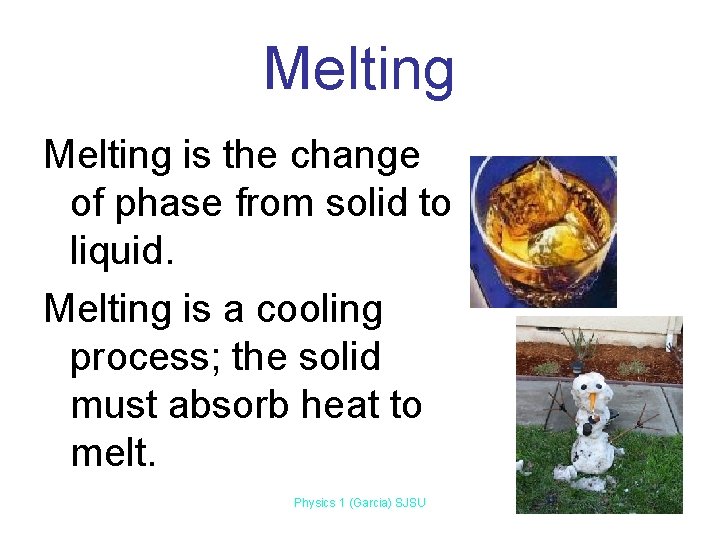 Melting

Melting is the change of phase from solid to liquid.

Melting is a cooling process; the solid must absorb heat to melt.

Physics 1 (Garcia) SJSU